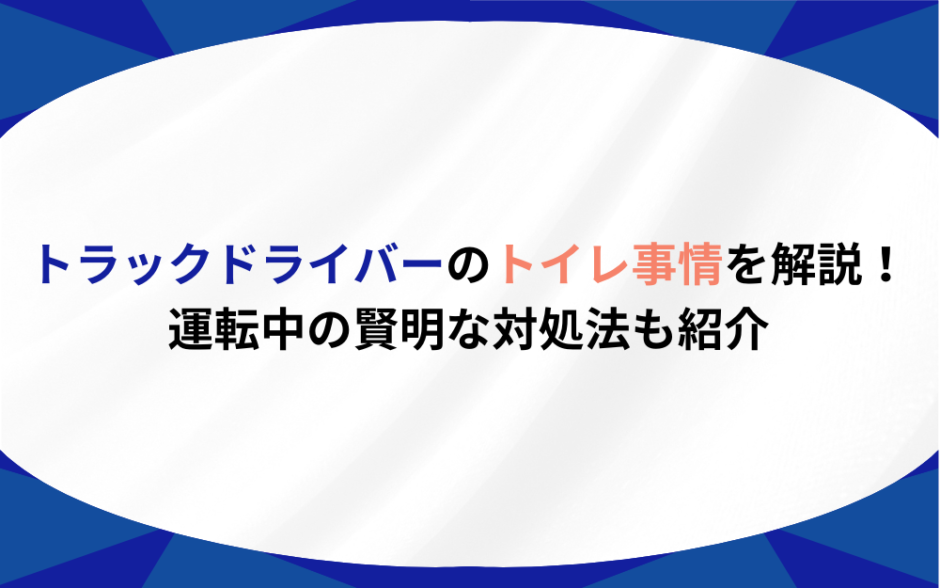 トラックドライバーのトイレ事情を解説！
運転中の賢明な対処法も紹介